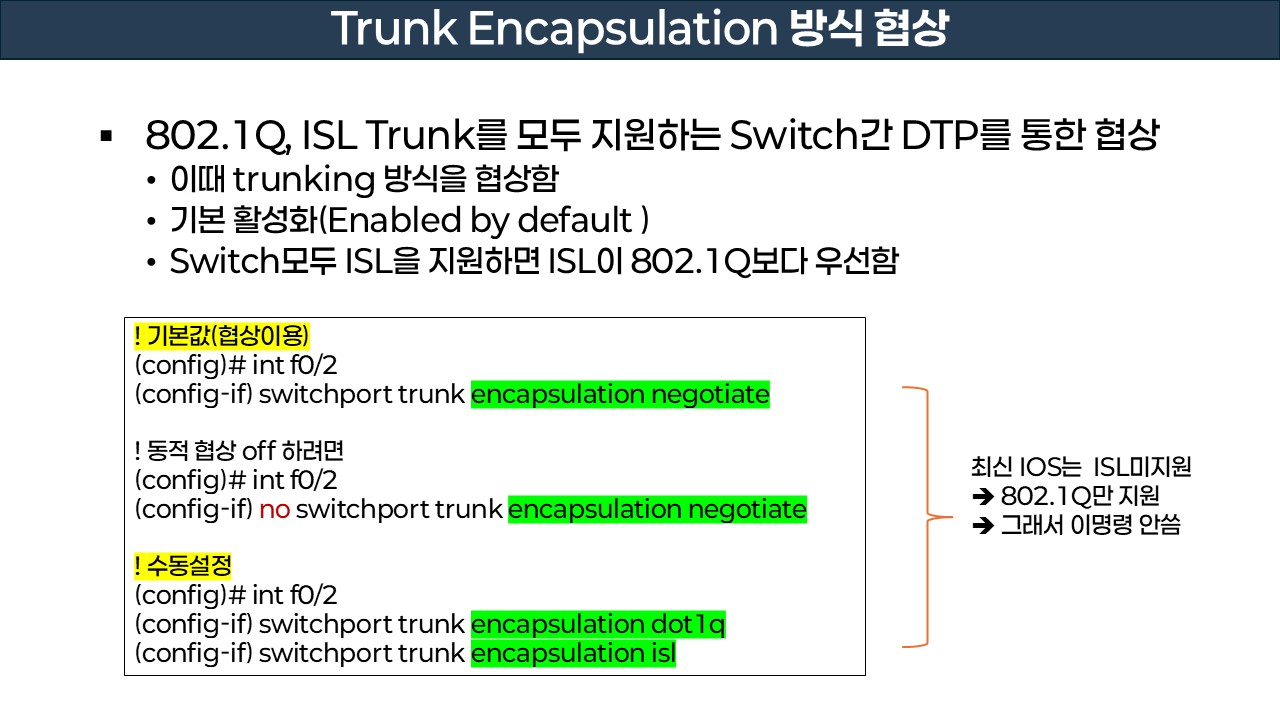 Trunk Encapsulation 방식 협상

▪ 802.1Q, ISL Trunk를 모두 지원하는 Switch간 DTP를 통한 협상
• 이때 trunking 방식을 협상함
• 기본 활성화(Enabled by default )
• Switch모두 ISL을 지원하면 ISL이 802.1Q보다 우선함

! 기본값(협상이용)
(config)# int f0/2
(config-if) switchport trunk encapsulation negotiate

! 동적 협상 off 하려면
(config)# int f0/2
(config-if) no switchport trunk encapsulation negotiate

! 수동설정
(config)# int f0/2
(config-if) switchport trunk encapsulation dot1q
(config-if) switchport trunk encapsulation isl

최신 IOS는 ISL미지원
➔ 802.1Q만 지원
➔ 그래서 이명령 안씀